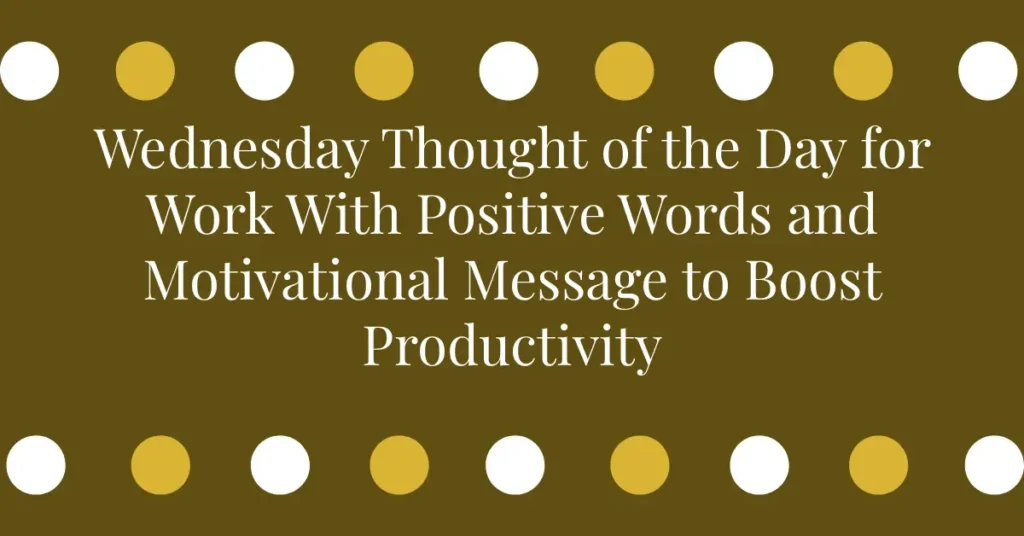 Wednesday Thought of the Day for Work With Positive Words and Motivational Message to Boost Productivity